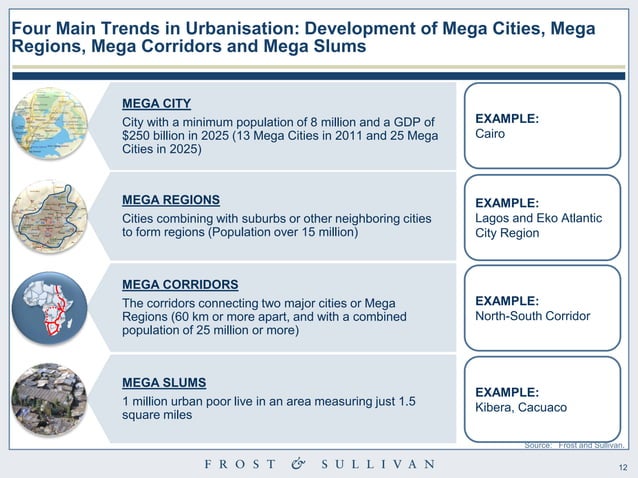 Four Main Trends in Urbanisation: Development of Mega Cities, Mega Regions, Mega Corridors and Mega Slums

MEGA CITY
City with a minimum population of 8 million and a GDP of $250 billion in 2025 (13 Mega Cities in 2011 and 25 Mega Cities in 2025)

EXAMPLE:
Cairo

MEGA REGIONS
Cities combining with suburbs or other neighboring cities to form regions (Population over 15 million)

EXAMPLE:
Lagos and Eko Atlantic City Region

MEGA CORRIDORS
The corridors connecting two major cities or Mega Regions (60 km or more apart, and with a combined population of 25 million or more)

EXAMPLE:
North-South Corridor

MEGA SLUMS
1 million urban poor live in an area measuring just 1.5 square miles

EXAMPLE:
Kibera, Cacuaco

Source: Frost and Sullivan.

FROST & SULLIVAN

12